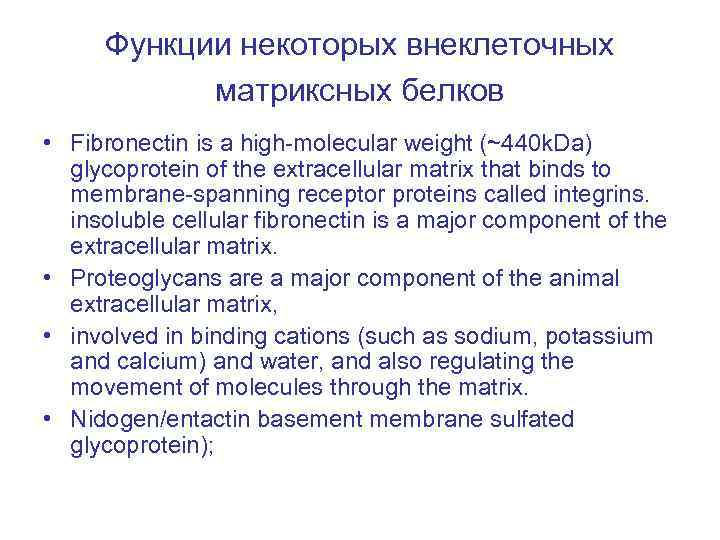 Функции некоторых внеклеточных матриксных белков

• Fibronectin is a high-molecular weight (~440kDa) glycoprotein of the extracellular matrix that binds to membrane-spanning receptor proteins called integrins. insoluble cellular fibronectin is a major component of the extracellular matrix.
• Proteoglycans are a major component of the animal extracellular matrix,
• involved in binding cations (such as sodium, potassium and calcium) and water, and also regulating the movement of molecules through the matrix.
• Nidogen/entactin basement membrane sulfated glycoprotein);